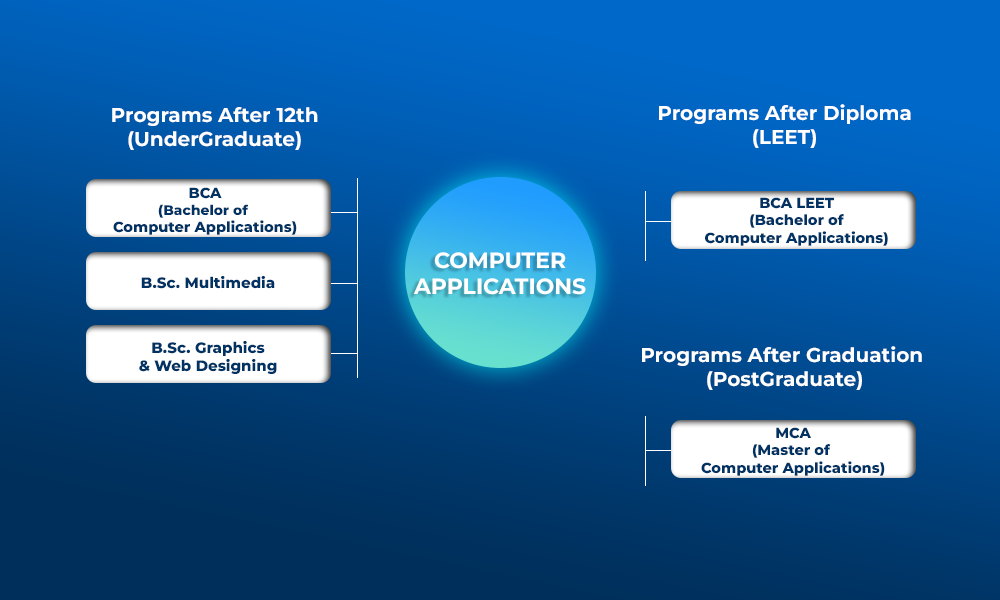 Programs After 12th (UnderGraduate)

BCA (Bachelor of Computer Applications)

B.Sc. Multimedia

B.Sc. Graphics & Web Designing

COMPUTER APPLICATIONS

Programs After Diploma (LEET)

BCA LEET (Bachelor of Computer Applications)

Programs After Graduation (PostGraduate)

MCA (Master of Computer Applications)